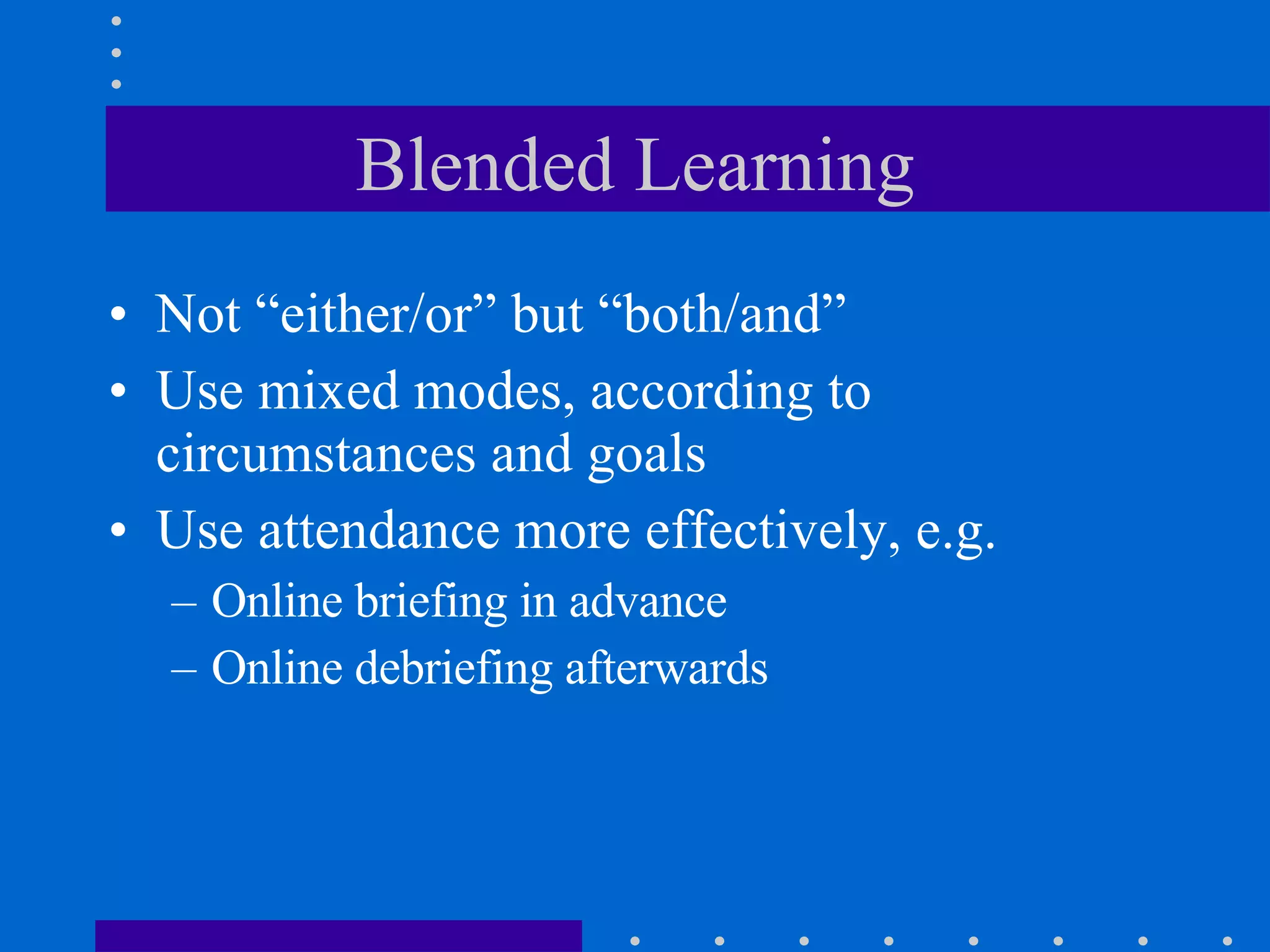 Blended Learning

• Not “either/or” but “both/and”
• Use mixed modes, according to circumstances and goals
• Use attendance more effectively, e.g.
– Online briefing in advance
– Online debriefing afterwards